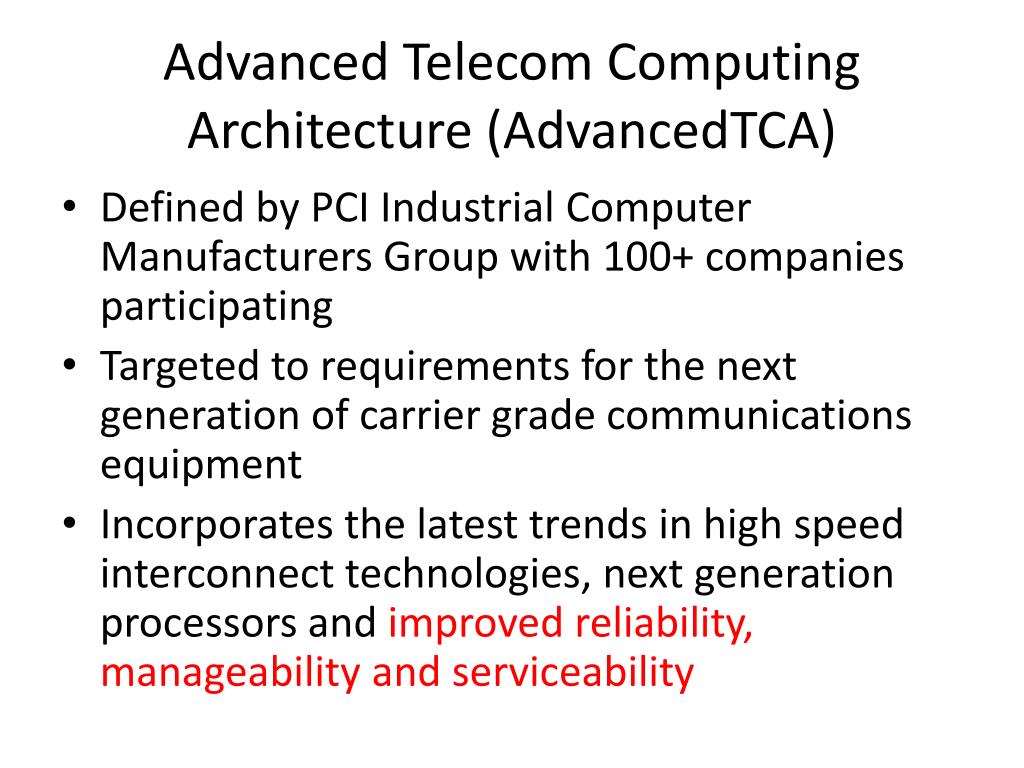 Advanced Telecom Computing Architecture (AdvancedTCA)

• Defined by PCI Industrial Computer Manufacturers Group with 100+ companies participating
• Targeted to requirements for the next generation of carrier grade communications equipment
• Incorporates the latest trends in high speed interconnect technologies, next generation processors and improved reliability, manageability and serviceability